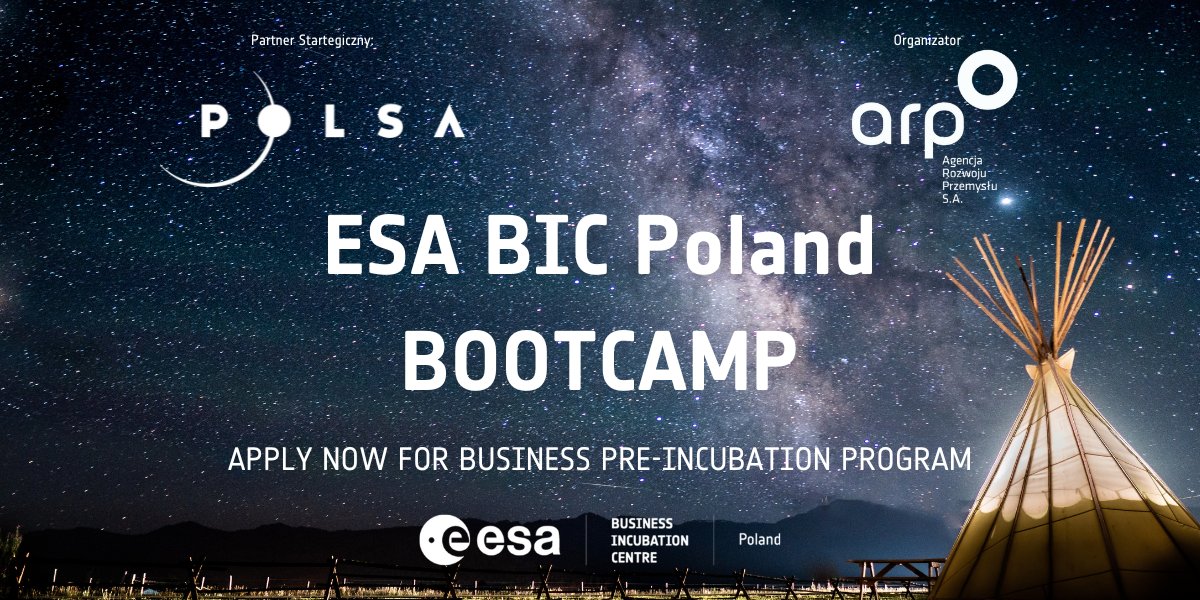 Partner Startegiczny:

POLSA

Organizator

arp

Agencja Rozwoju Przemysłu S.A.

ESA BIC Poland BOOTCAMP

APPLY NOW FOR BUSINESS PRE-INCUBATION PROGRAM

esa

BUSINESS INCUBATION CENTRE

Poland